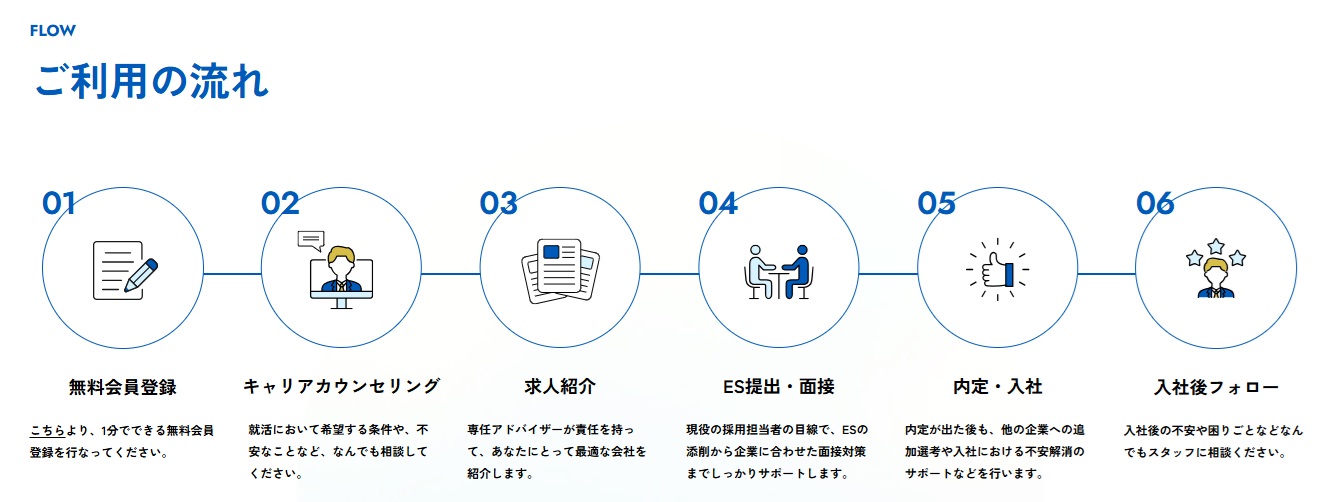 FLOW

ご利用の流れ

01

無料会員登録

こちらより、1分でできる無料会員登録を行なってください。

02

キャリアカウンセリング

就活において希望する条件や、不安なことなど、なんでも相談してください。

03

求人紹介

専任アドバイザーが責任を持って、あなたにとって最適な会社を紹介します。

04

ES提出・面接

現役の採用担当者の目線で、ESの添削から企業に合わせた面接対策までしっかりサポートします。

05

内定・入社

内定が出た後も、他の企業への追加選考や入社における不安解消のサポートなどを行います。

06

入社後フォロー

入社後の不安や困りごとなどなんでもスタッフに相談ください。